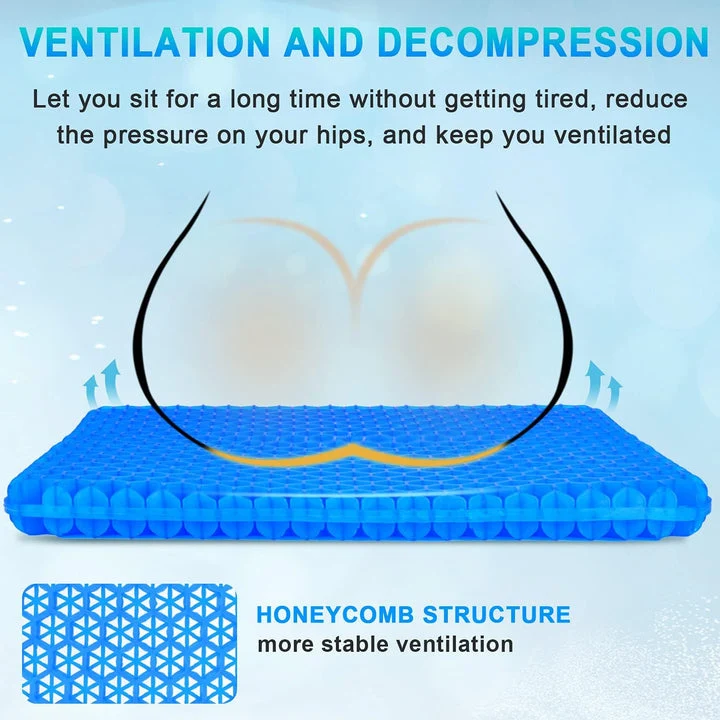 VENTILATION AND DECOMPRESSION

Let you sit for a long time without getting tired, reduce the pressure on your hips, and keep you ventilated

HONEYCOMB STRUCTURE
more stable ventilation